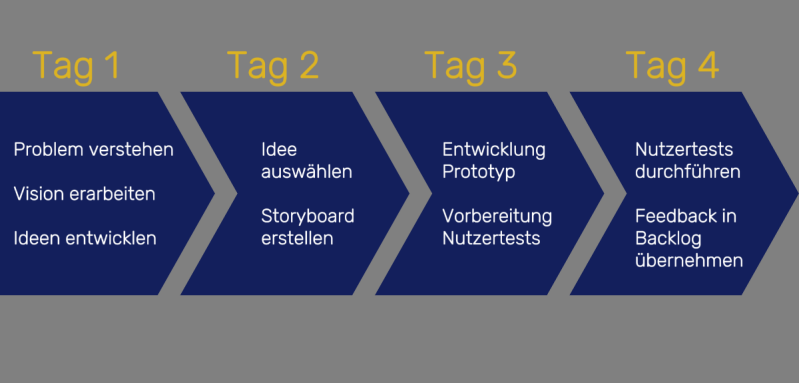 Tag 1

Problem verstehen

Vision erarbeiten

Ideen entwicklen

Tag 2

Idee auswählen

Storyboard erstellen

Tag 3

Entwicklung Prototyp

Vorbereitung Nutzertests

Tag 4

Nutzertests durchführen

Feedback in Backlog übernehmen